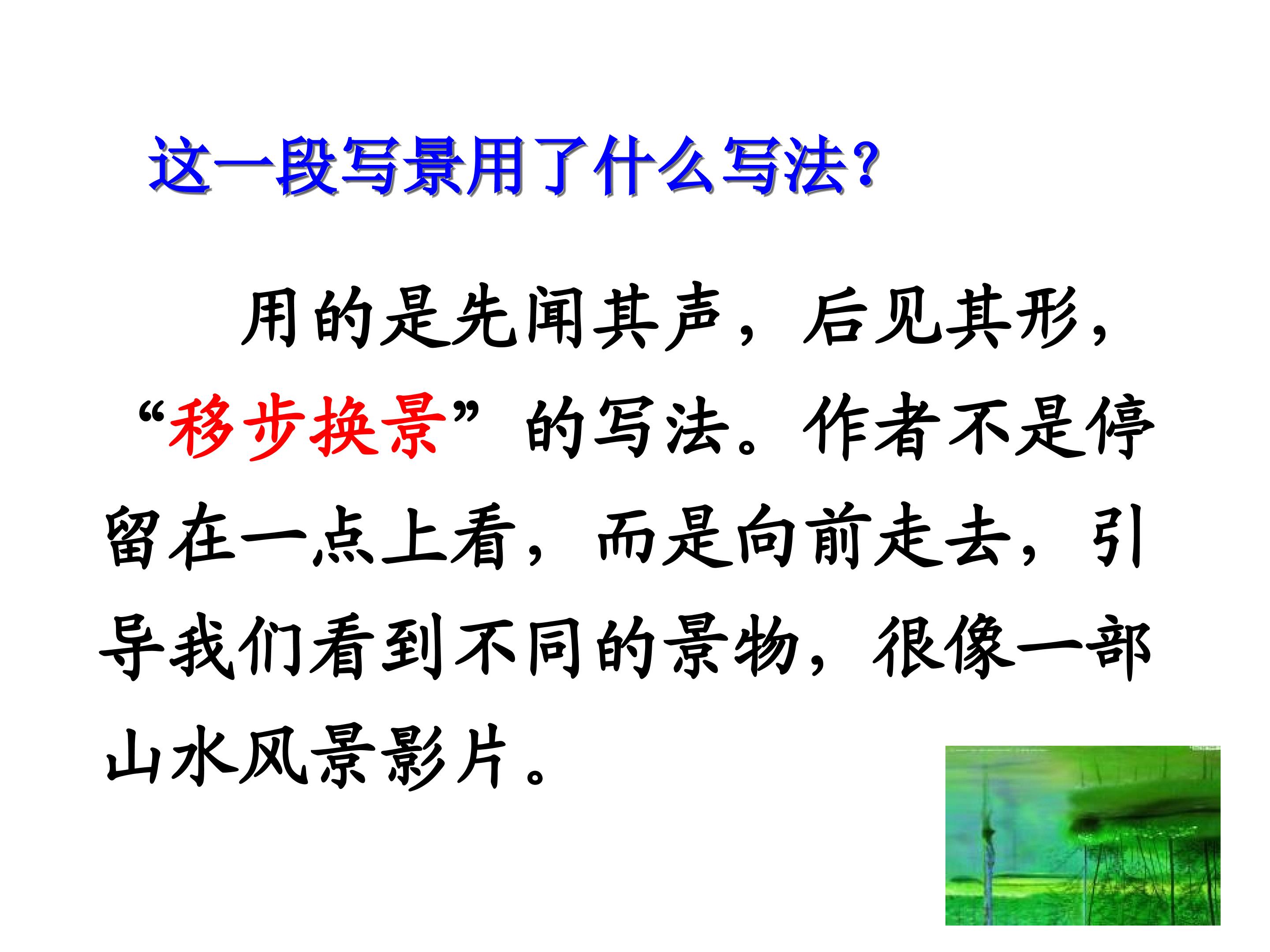 这一段写景用了什么写法?

用的是先闻其声，后见其形，“移步换景”的写法。作者不是停留在一点上看，而是向前走去，引导我们看到不同的景物，很像一部山水风景影片。